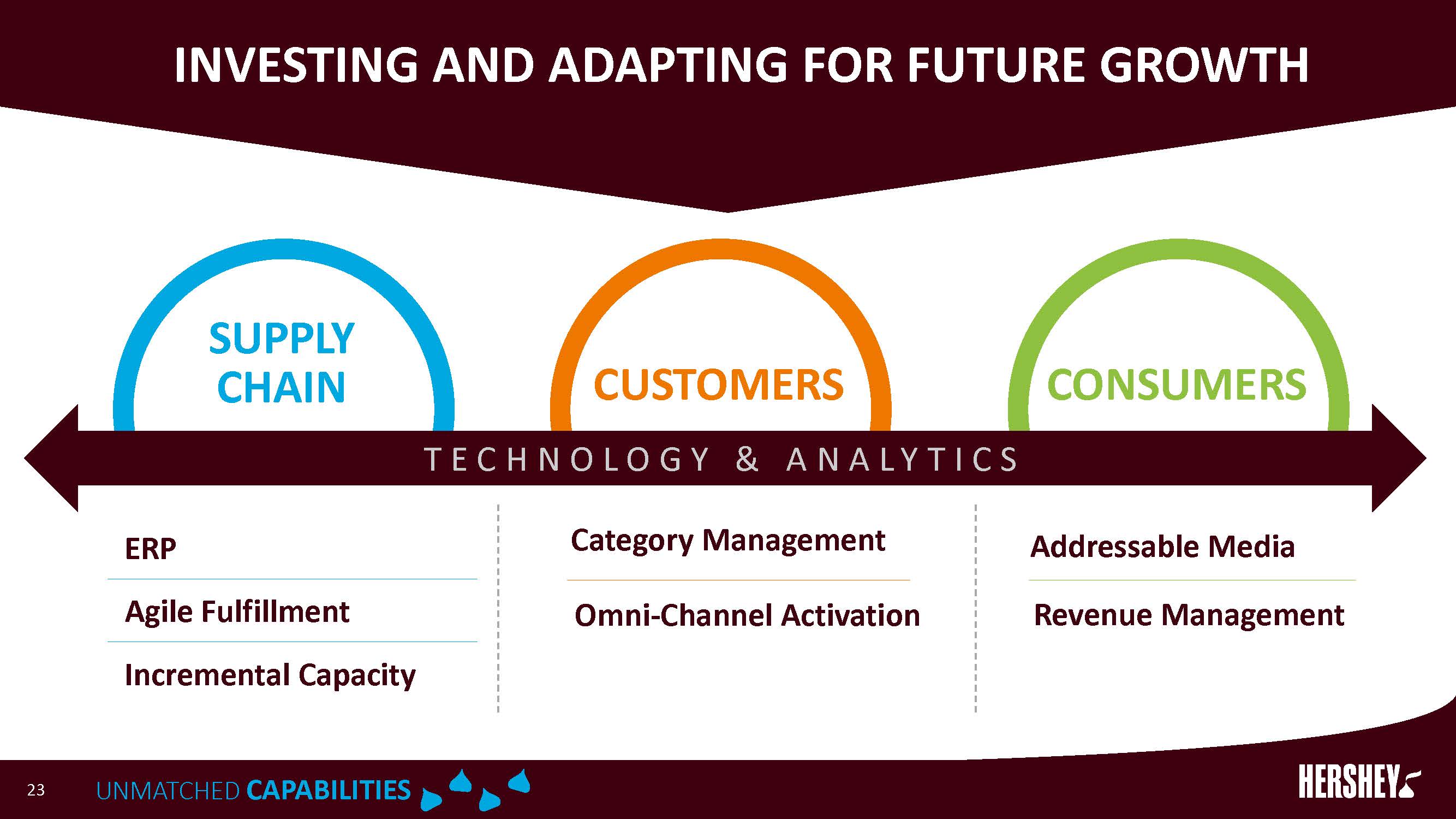 INVESTING AND ADAPTING FOR FUTURE GROWTH

SUPPLY CHAIN

CUSTOMERS

CONSUMERS

TECHNOLOGY & ANALYTICS

ERP

Agile Fulfillment

Incremental Capacity

Category Management

Omni-Channel Activation

Addressable Media

Revenue Management

23

UNMATCHED CAPABILITIES

HERSHEY